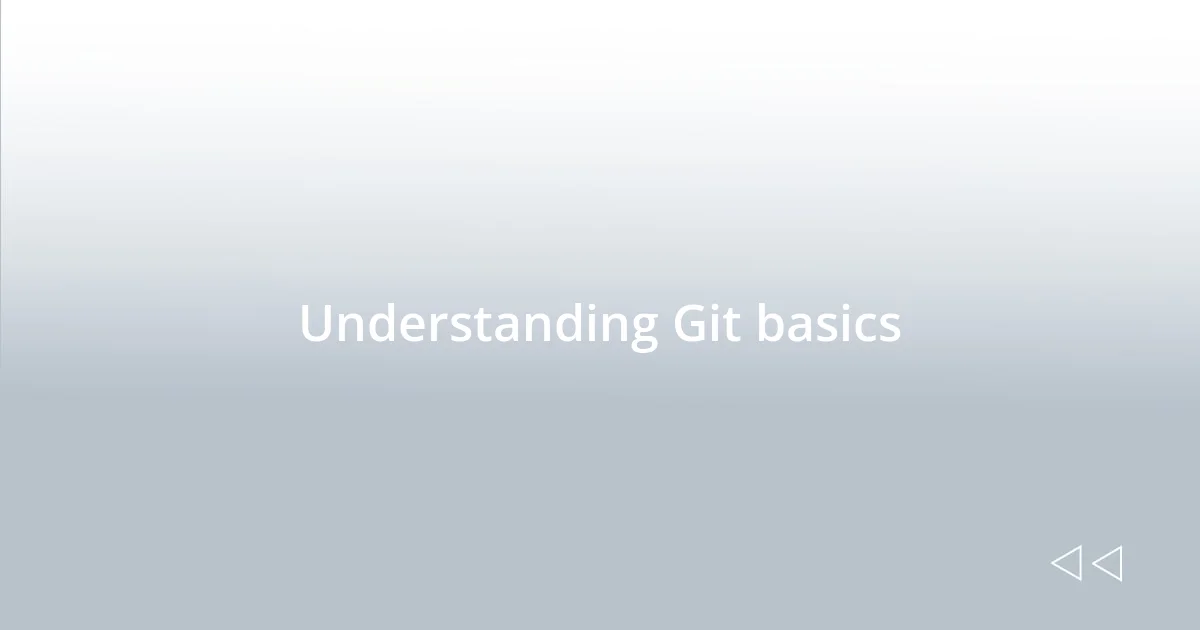 Understanding Git basics